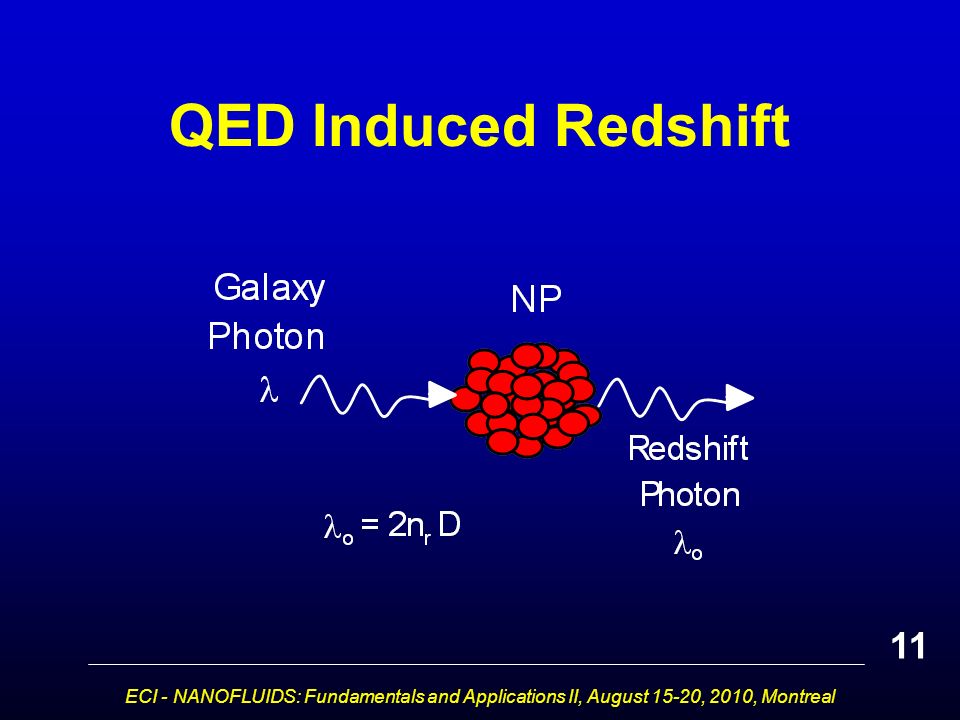 QED Induced Redshift

Galaxy Photon $\lambda$

NP

Redshift Photon $\lambda_o$

$\lambda_o = 2n_r D$

11

ECI - NANOFLUIDS: Fundamentals and Applications II, August 15-20, 2010, Montreal